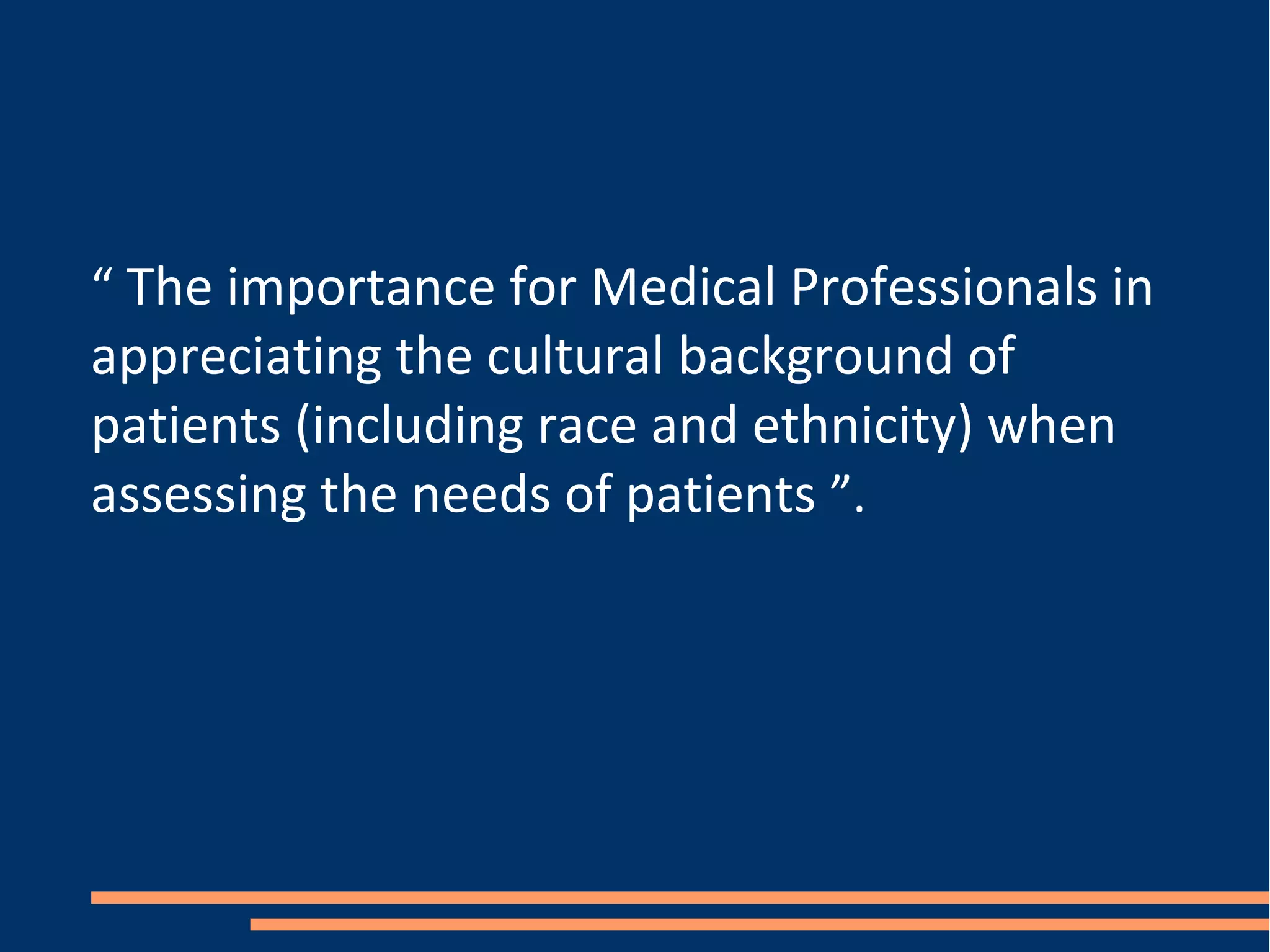 “ The importance for Medical Professionals in appreciating the cultural background of patients (including race and ethnicity) when assessing the needs of patients ”.